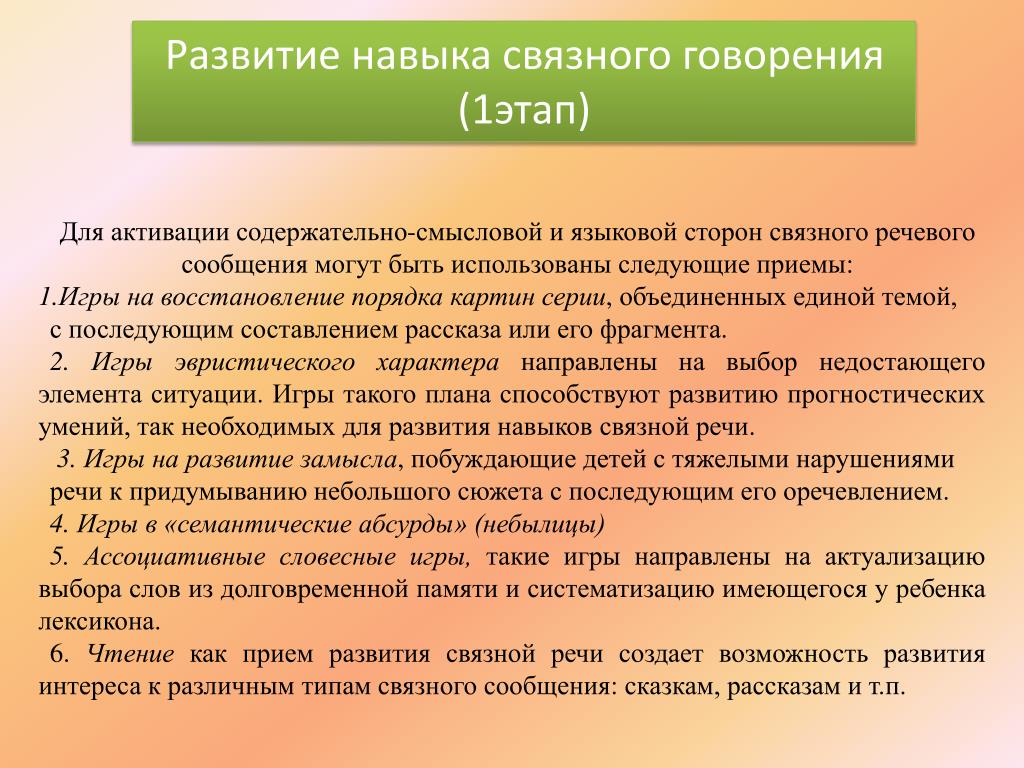 Развитие навыка связного говорения (1этап)

Для активации содержательно-смысловой и языковой сторон связного речевого сообщения могут быть использованы следующие приемы:

1.Игры на восстановление порядка картин серии, объединенных единой темой, с последующим составлением рассказа или его фрагмента.

2. Игры эвристического характера направлены на выбор недостающего элемента ситуации. Игры такого плана способствуют развитию прогностических умений, так необходимых для развития навыков связной речи.

3. Игры на развитие замысла, побуждающие детей с тяжелыми нарушениями речи к придумыванию небольшого сюжета с последующим его оречевлением.

4. Игры в «семантические абсурды» (небылицы)

5. Ассоциативные словесные игры, такие игры направлены на актуализацию выбора слов из долговременной памяти и систематизацию имеющегося у ребенка лексикона.

6. Чтение как прием развития связной речи создает возможность развития интереса к различным типам связного сообщения: сказкам, рассказам и т.п.